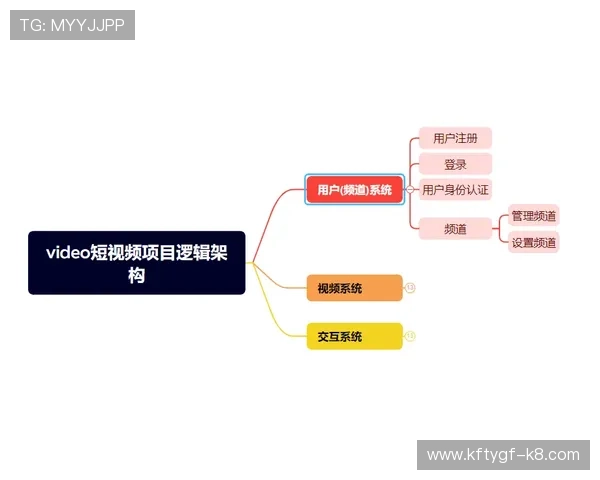 TG: MYYJJPP

video短视频项目逻辑架构

用户(频道)系统

用户注册

登录

用户身份认证

频道

管理频道

设置频道

视频系统

13

交互系统

13

www.kftygf-k8.com